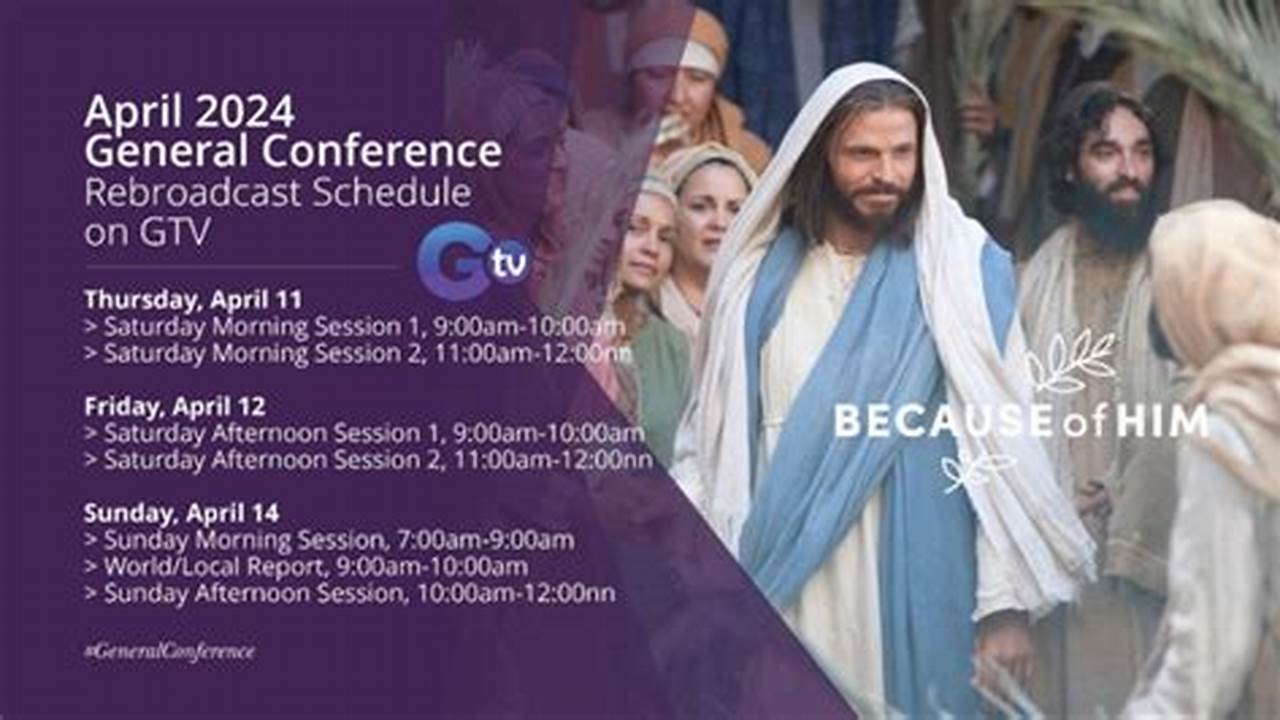 April 2024
General Conference
Rebroadcast Schedule
on GTV

Gtv

Thursday, April 11
> Saturday Morning Session 1, 9:00am-10:00am
> Saturday Morning Session 2, 11:00am-12:00nn

Friday, April 12
> Saturday Afternoon Session 1, 9:00am-10:00am
> Saturday Afternoon Session 2, 11:00am-12:00nn

Sunday, April 14
> Sunday Morning Session, 7:00am-9:00am
> World/Local Report, 9:00am-10:00am
> Sunday Afternoon Session, 10:00am-12:00nn

#GeneralConference

BECAUSE of HIM